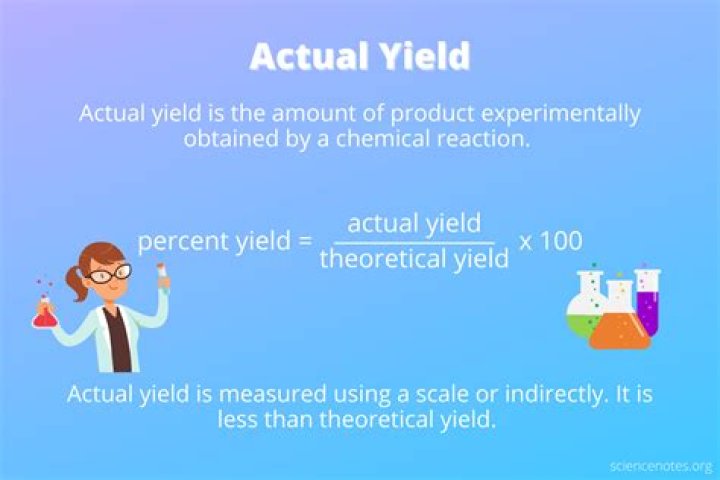 Actual Yield

Actual yield is the amount of product experimentally obtained by a chemical reaction.

$\text{percent yield} = \frac{\text{actual yield}}{\text{theoretical yield}} \times 100$

Actual yield is measured using a scale or indirectly. It is less than theoretical yield.

sciencenotes.org